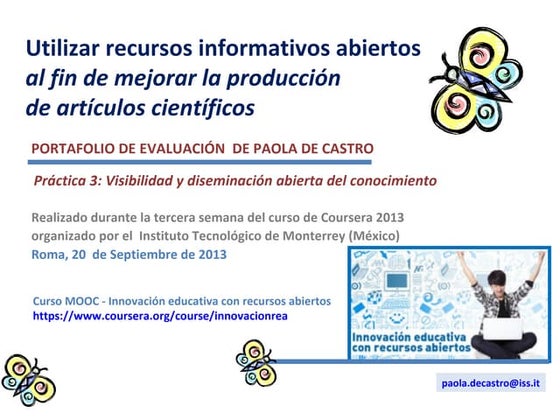 Utilizar recursos informativos abiertos
al fin de mejorar la producción
de artículos científicos

PORTAFOLIO DE EVALUACIÓN DE PAOLA DE CASTRO

Práctica 3: Visibilidad y diseminación abierta del conocimiento

Realizado durante la tercera semana del curso de Coursera 2013 organizado por el Instituto Tecnológico de Monterrey (México)
Roma, 20 de Septiembre de 2013

Curso MOOC - Innovación educativa con recursos abiertos
https://www.coursera.org/course/innovacionrea

Innovación educativa con recursos abiertos

paola.decastro@iss.it